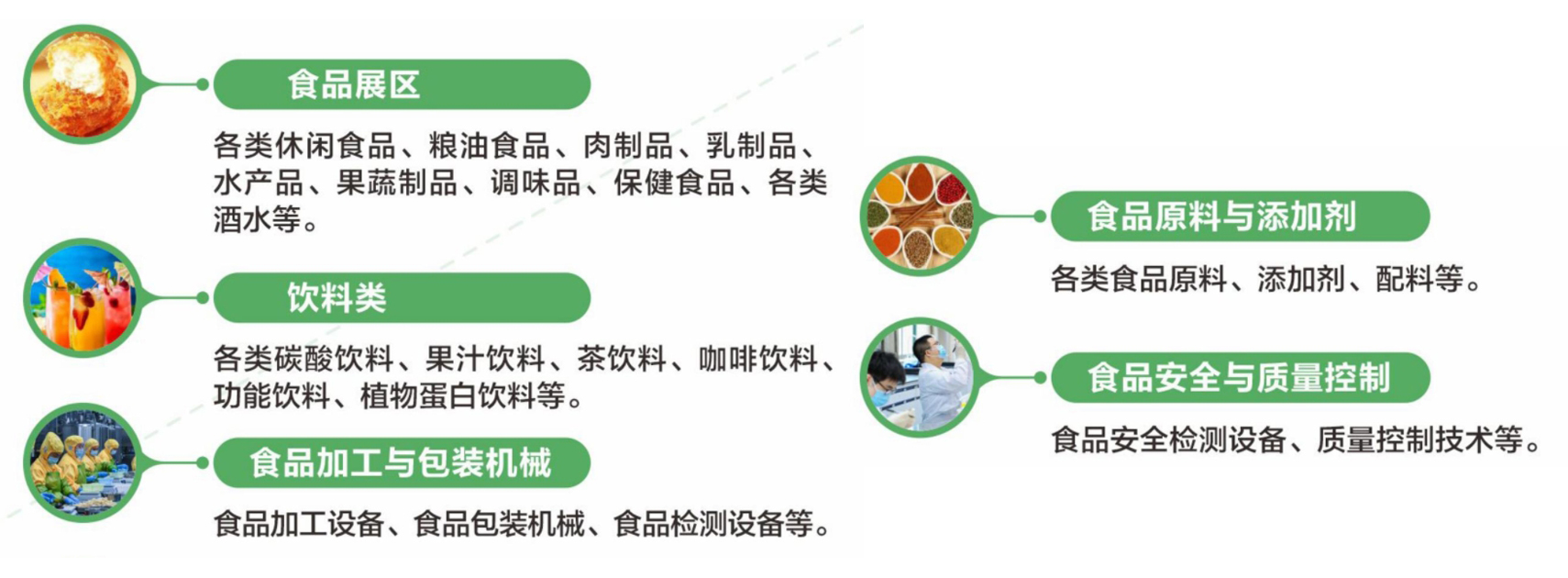 食品展区

各类休闲食品、粮油食品、肉制品、乳制品、水产品、果蔬制品、调味品、保健食品、各类酒水等。

饮料类

各类碳酸饮料、果汁饮料、茶饮料、咖啡饮料、功能饮料、植物蛋白饮料等。

食品加工与包装机械

食品加工设备、食品包装机械、食品检测设备等。

食品原料与添加剂

各类食品原料、添加剂、配料等。

食品安全与质量控制

食品安全检测设备、质量控制技术等。